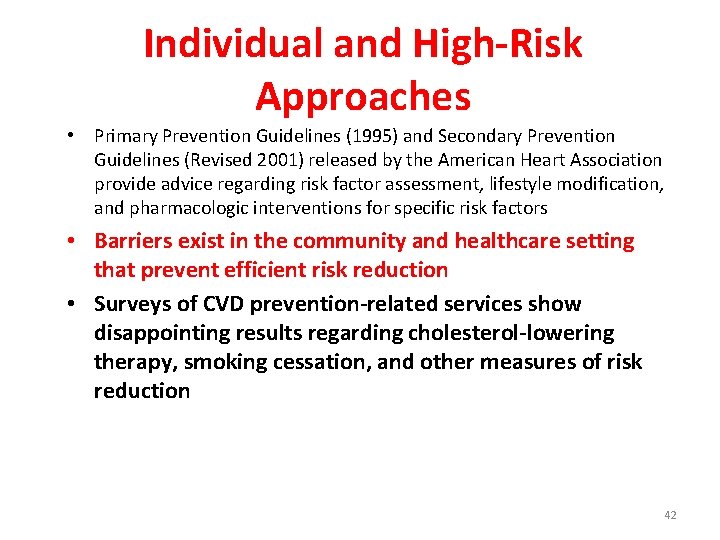 Individual and High-Risk Approaches

• Primary Prevention Guidelines (1995) and Secondary Prevention Guidelines (Revised 2001) released by the American Heart Association provide advice regarding risk factor assessment, lifestyle modification, and pharmacologic interventions for specific risk factors

• Barriers exist in the community and healthcare setting that prevent efficient risk reduction

• Surveys of CVD prevention-related services show disappointing results regarding cholesterol-lowering therapy, smoking cessation, and other measures of risk reduction

42